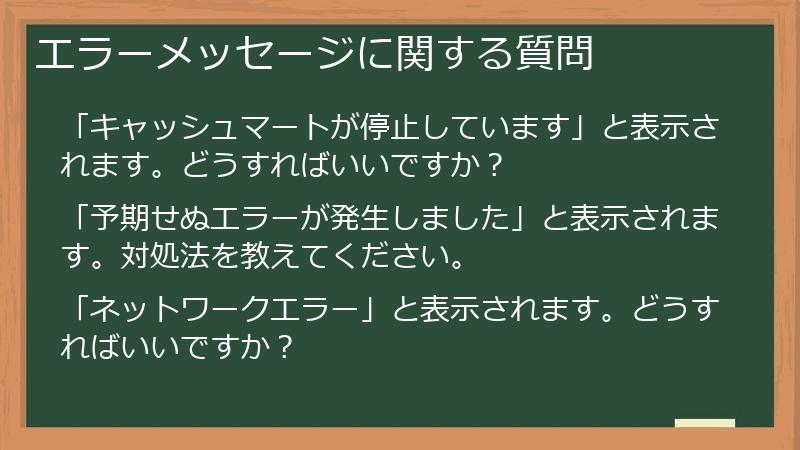 エラーメッセージに関する質問

「キャッシュマートが停止しています」と表示されます。どうすればいいですか？

「予期せぬエラーが発生しました」と表示されます。対処法を教えてください。

「ネットワークエラー」と表示されます。どうすればいいですか？